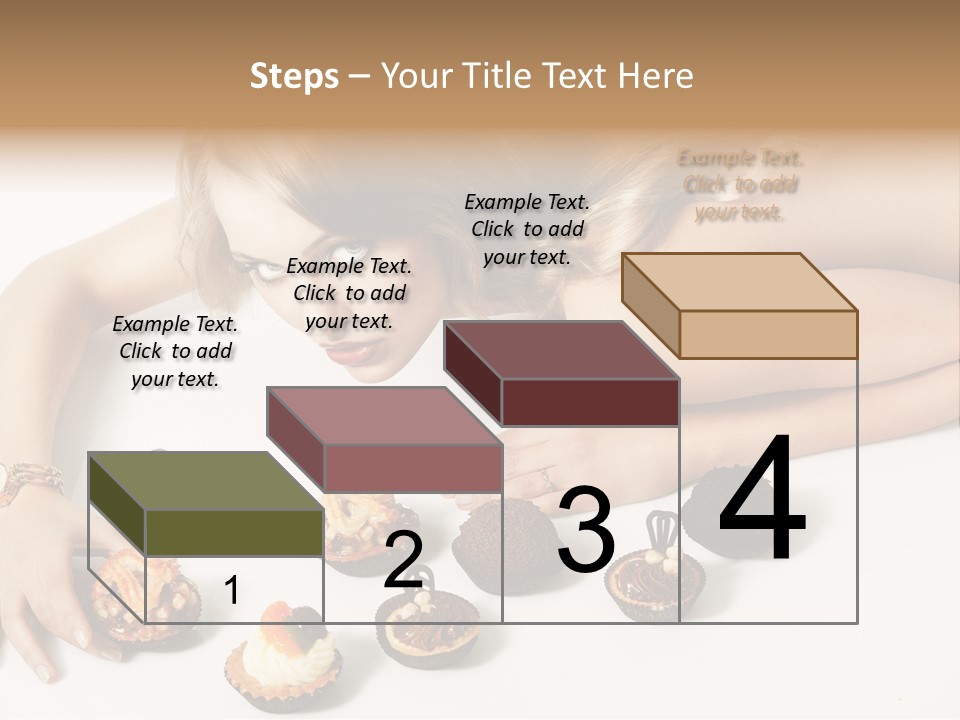 Steps – Your Title Text Here

Example Text. Click to add your text.

Example Text. Click to add your text.

Example Text. Click to add your text.

Example Text. Click to add your text.

1

2

3

4